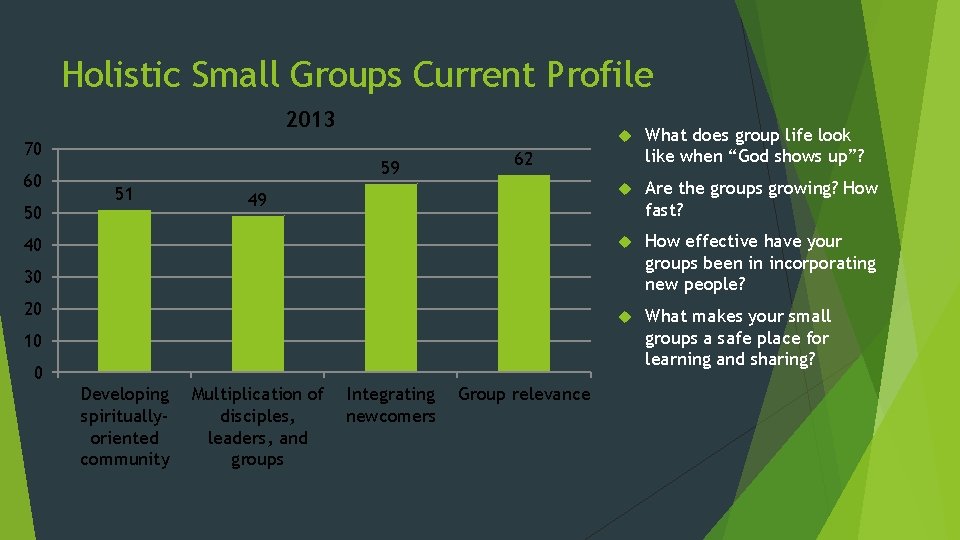 Holistic Small Groups Current Profile

2013

70
60
50
40
30
20
10
0

51
49
59
62

Developing spiritually-oriented community
Multiplication of disciples, leaders, and groups
Integrating newcomers
Group relevance

What does group life look like when “God shows up”?

Are the groups growing? How fast?

How effective have your groups been in incorporating new people?

What makes your small groups a safe place for learning and sharing?